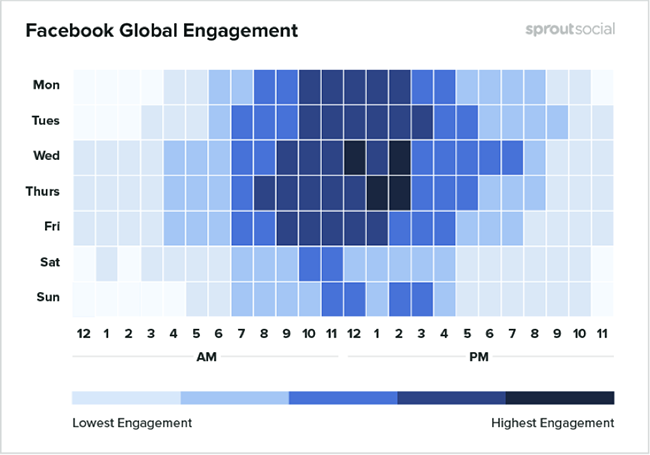 Facebook Global Engagement

sproutsocial

Mon
Tues
Wed
Thurs
Fri
Sat
Sun

12 1 2 3 4 5 6 7 8 9 10 11 12 1 2 3 4 5 6 7 8 9 10 11

AM

PM

Lowest Engagement

Highest Engagement